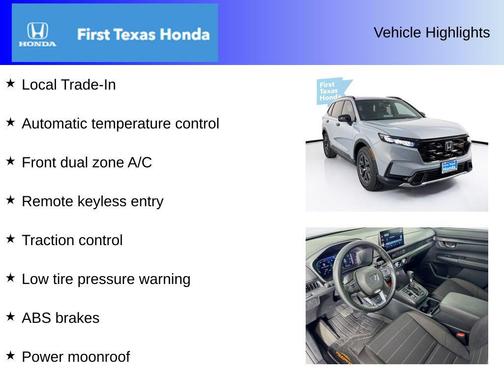 HONDA

First Texas Honda

Vehicle Highlights

★ Local Trade-In

★ Automatic temperature control

★ Front dual zone A/C

★ Remote keyless entry

★ Traction control

★ Low tire pressure warning

★ ABS brakes

★ Power moonroof

First Texas Honda